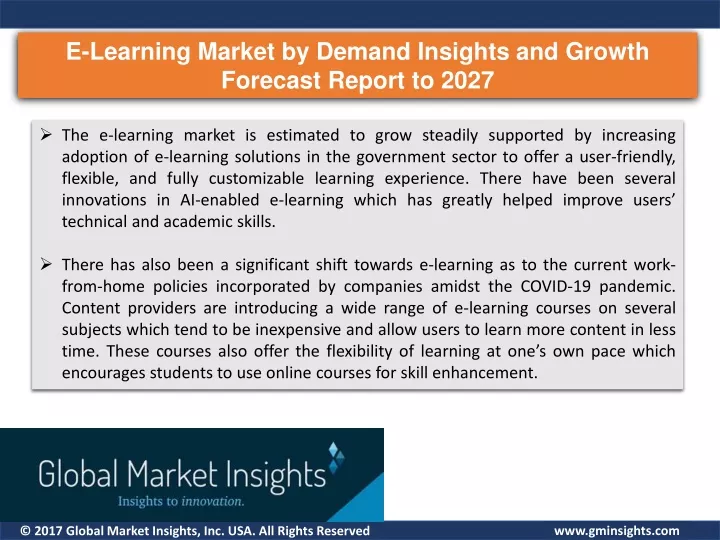 E-Learning Market by Demand Insights and Growth Forecast Report to 2027

➢ The e-learning market is estimated to grow steadily supported by increasing adoption of e-learning solutions in the government sector to offer a user-friendly, flexible, and fully customizable learning experience. There have been several innovations in AI-enabled e-learning which has greatly helped improve users' technical and academic skills.

➢ There has also been a significant shift towards e-learning as to the current work-from-home policies incorporated by companies amidst the COVID-19 pandemic. Content providers are introducing a wide range of e-learning courses on several subjects which tend to be inexpensive and allow users to learn more content in less time. These courses also offer the flexibility of learning at one's own pace which encourages students to use online courses for skill enhancement.

Global Market Insights
Insights to innovation.

© 2017 Global Market Insights, Inc. USA. All Rights Reserved

www.gminsights.com